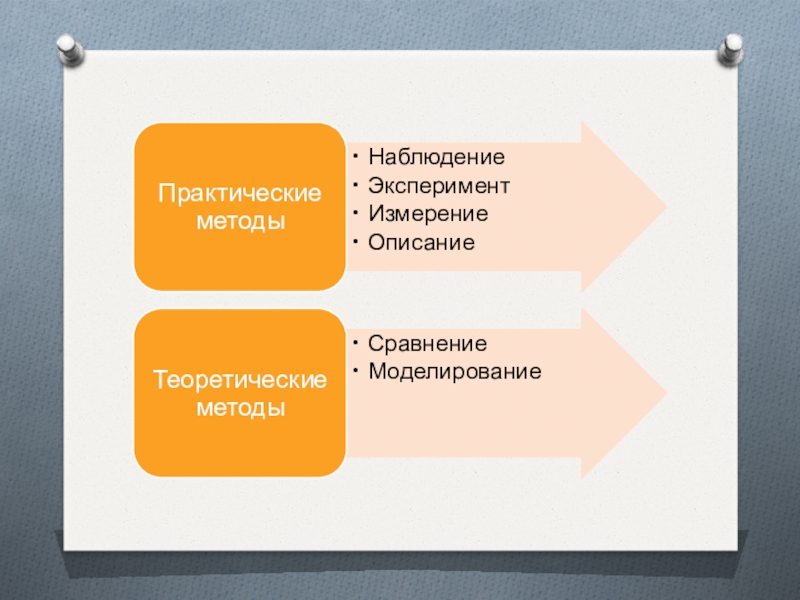 Практические методы

• Наблюдение
• Эксперимент
• Измерение
• Описание

Теоретические методы

• Сравнение
• Моделирование